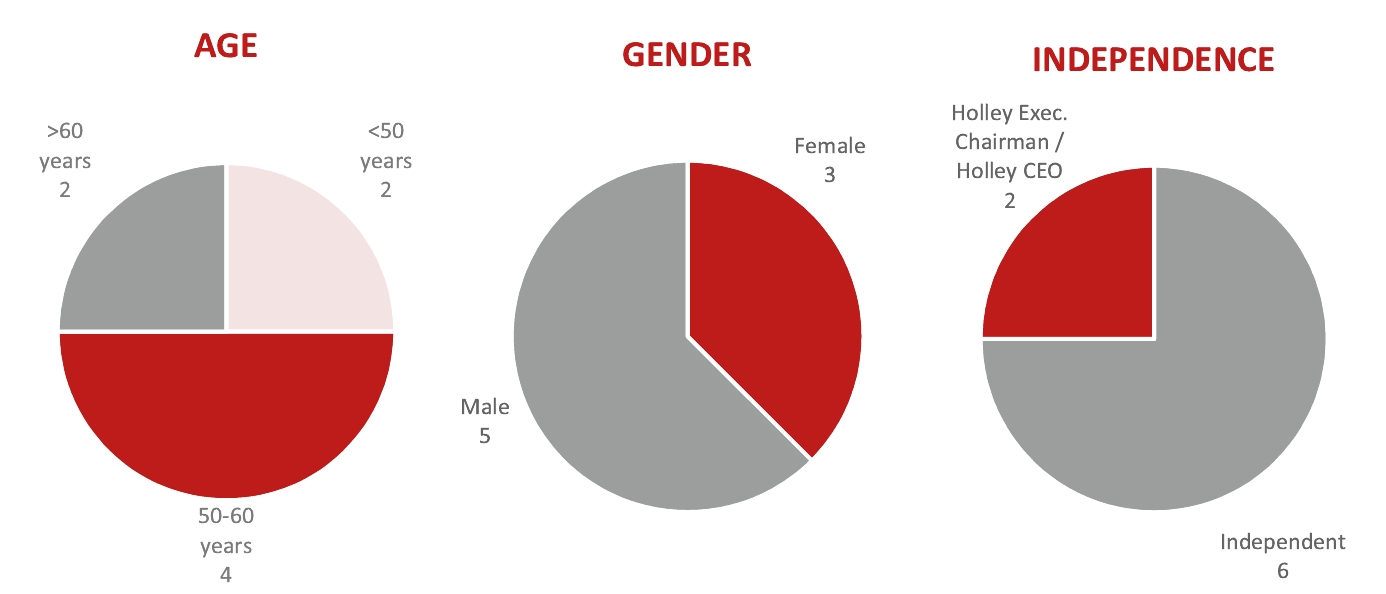 AGE

>60 years 2

<50 years 2

50-60 years 4

GENDER

Female 3

Male 5

INDEPENDENCE

Holley Exec. Chairman / Holley CEO 2

Independent 6